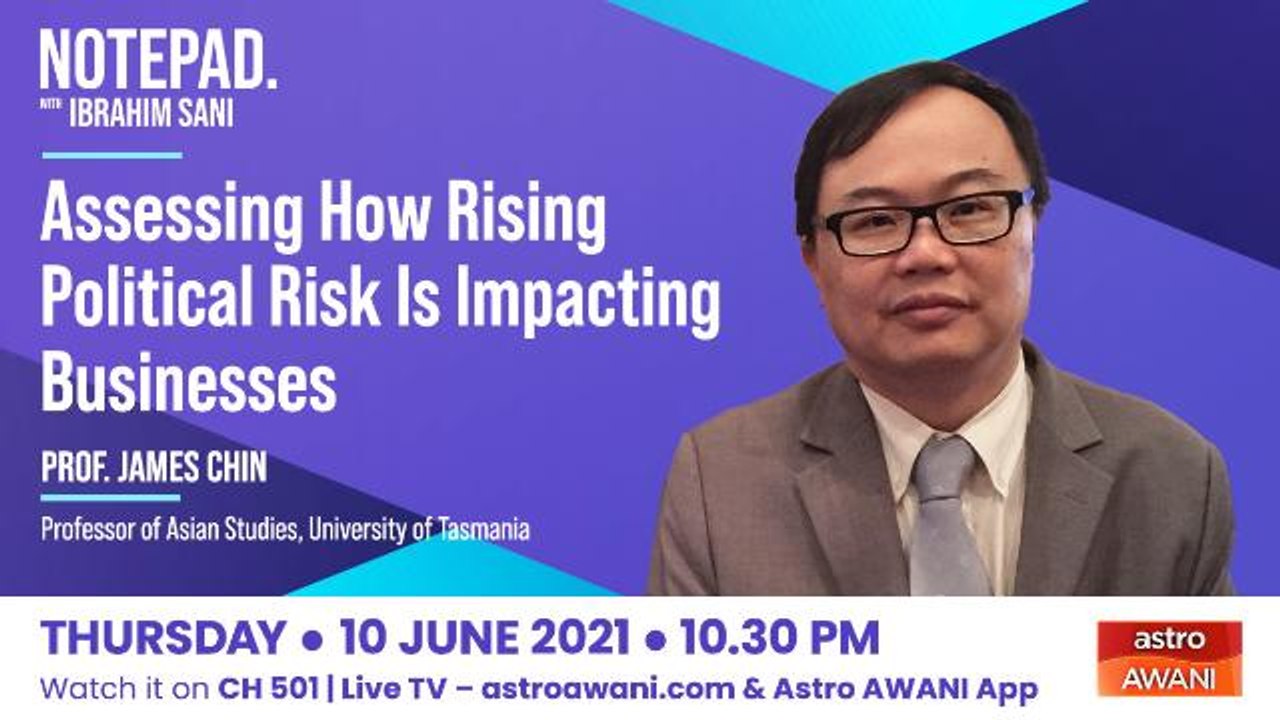 NOTEPAD.
WITH IBRAHIM SANI

Assessing How Rising Political Risk Is Impacting Businesses

PROF. JAMES CHIN

Professor of Asian Studies, University of Tasmania

THURSDAY • 10 JUNE 2021 • 10.30 PM

Watch it on CH 501 | Live TV – astroawani.com & Astro AWANI App

astro AWANI